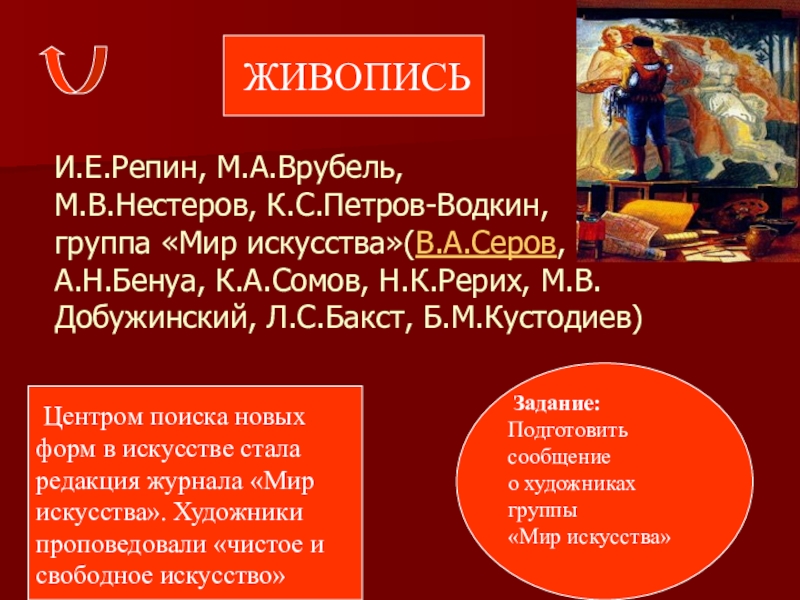 ЖИВОПИСЬ

И.Е.Репин, М.А.Врубель, М.В.Нестеров, К.С.Петров-Водкин, группа «Мир искусства»(В.А.Серов, А.Н.Бенуа, К.А.Сомов, Н.К.Рерих, М.В. Добужинский, Л.С.Бакст, Б.М.Кустодиев)

Центром поиска новых форм в искусстве стала редакция журнала «Мир искусства». Художники проповедовали «чистое и свободное искусство»

Задание:
Подготовить сообщение о художниках группы «Мир искусства»